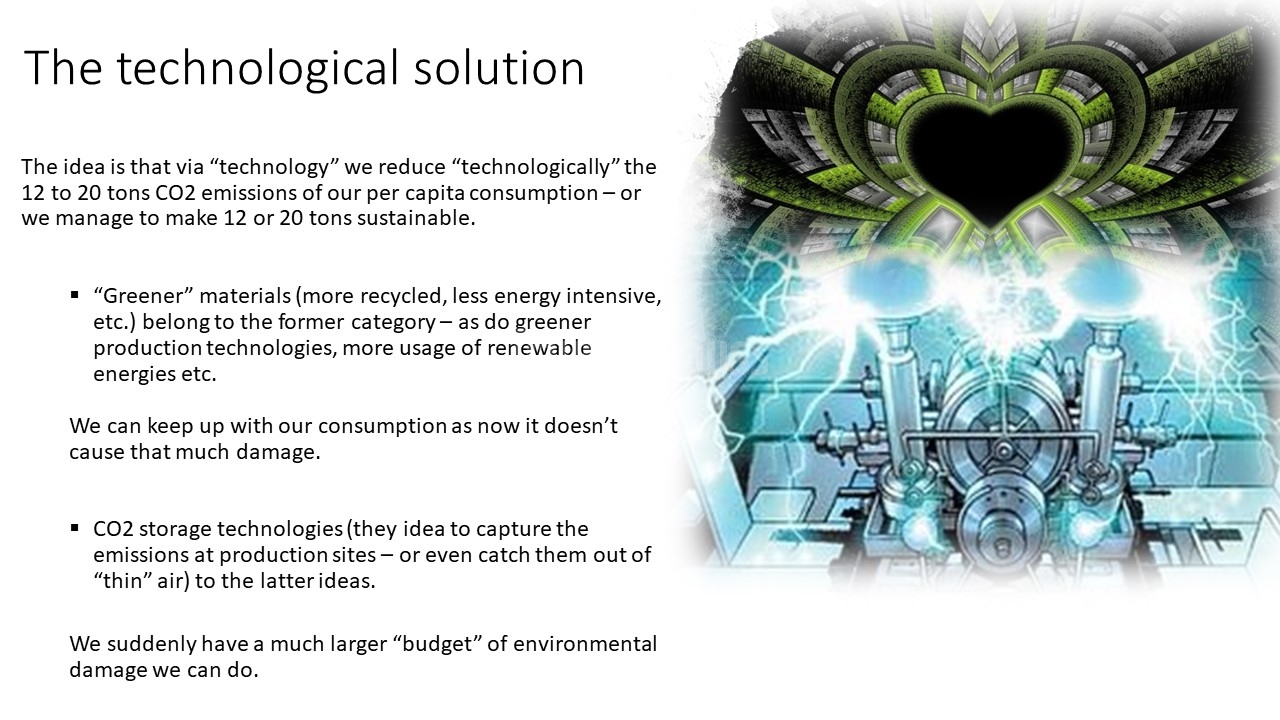 The technological solution

The idea is that via “technology” we reduce “technologically” the 12 to 20 tons CO2 emissions of our per capita consumption – or we manage to make 12 or 20 tons sustainable.

▪ “Greener” materials (more recycled, less energy intensive, etc.) belong to the former category – as do greener production technologies, more usage of renewable energies etc.

We can keep up with our consumption as now it doesn’t cause that much damage.

▪ CO2 storage technologies (they idea to capture the emissions at production sites – or even catch them out of “thin” air) to the latter ideas.

We suddenly have a much larger “budget” of environmental damage we can do.